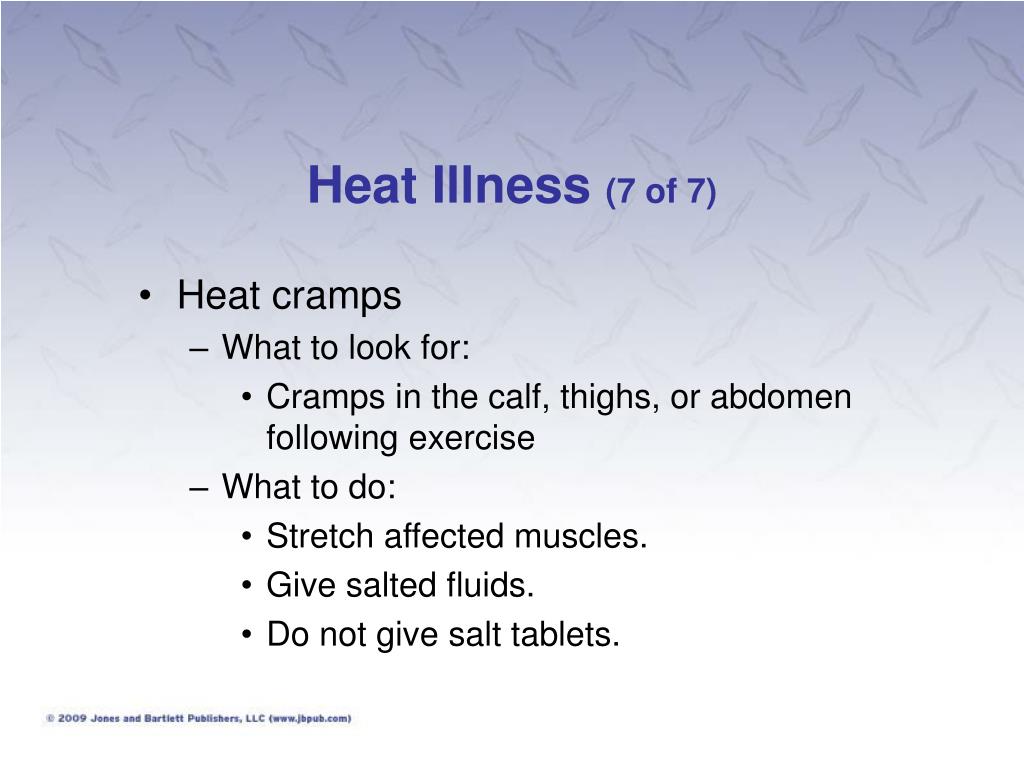 Heat Illness (7 of 7)

• Heat cramps
– What to look for:
• Cramps in the calf, thighs, or abdomen following exercise
– What to do:
• Stretch affected muscles.
• Give salted fluids.
• Do not give salt tablets.

© 2009 Jones and Bartlett Publishers, LLC (www.jbpub.com)